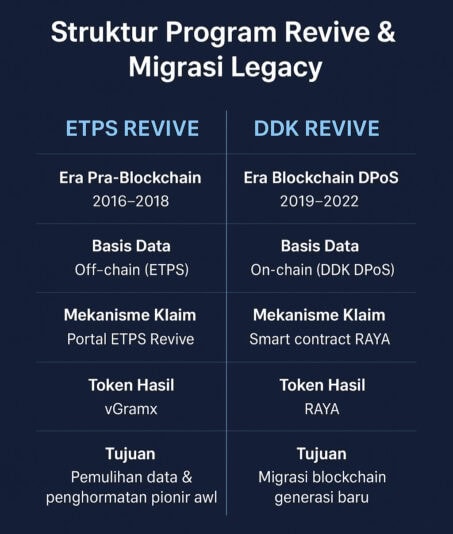 Struktur Program Revive & Migrasi Legacy

| ETPS REVIVE | DDK REVIVE |
|---|---|
| **Era Pra-Blockchain** 2016–2018 | **Era Blockchain DPoS** 2019–2022 |
| **Basis Data** Off-chain (ETPS) | **Basis Data** On-chain (DDK DPoS) |
| **Mekanisme Klaim** Portal ETPS Revive | **Mekanisme Klaim** Smart contract RAYA |
| **Token Hasil** vGramx | **Token Hasil** RAYA |
| **Tujuan** Pemulihan data & penghormatan pionir awl | **Tujuan** Migrasi blockchain generasi baru |